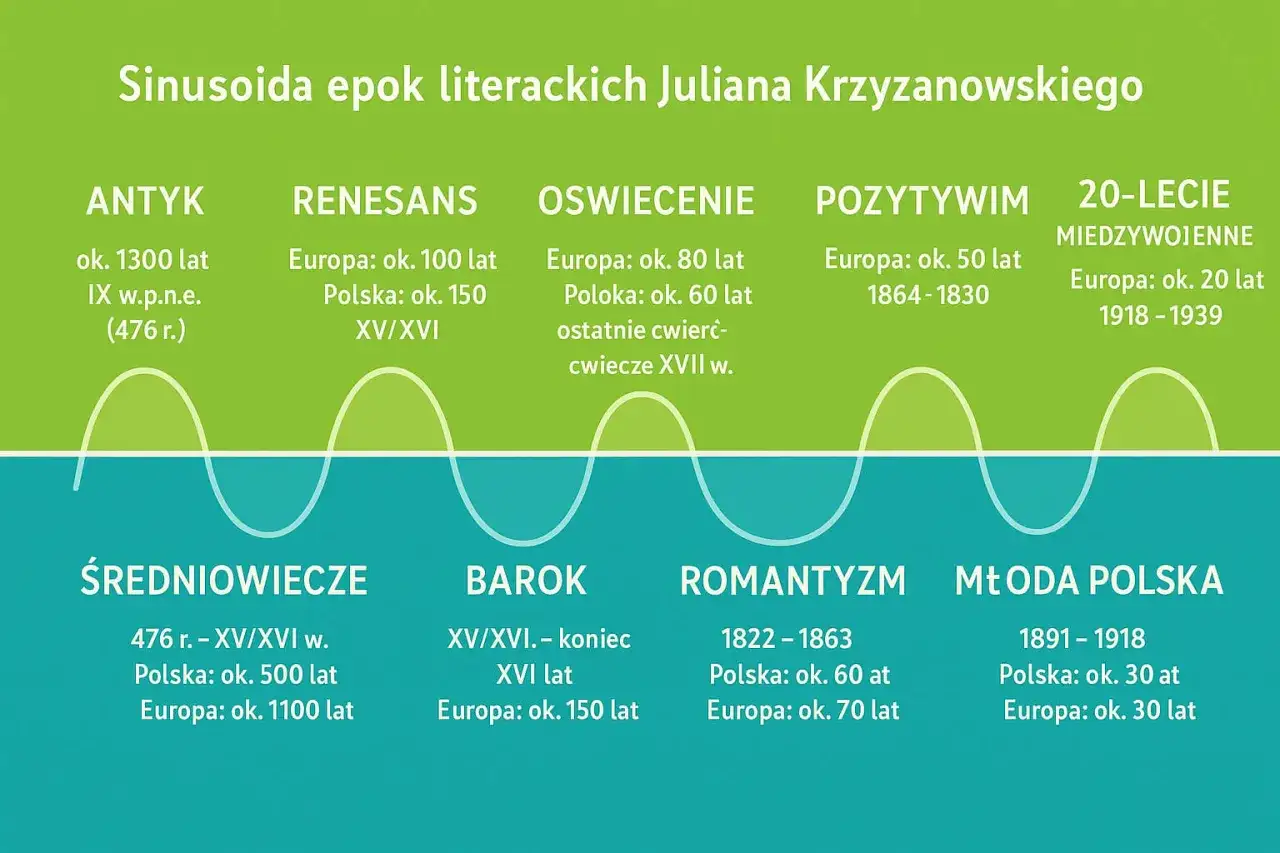 Sinusoida epok literackich Juliana Krzyzanowskiego

ANTYK
ok. 1300 lat
IX w.p.n.e.
(476 r.)

RENESANS
Europa: ok. 100 lat
Polska: ok. 150
XV/XVI

OSWIECENIE
Europa: ok. 80 lat
Poloka: ok. 60 lat
ostatnie cwierć-cwiecze XVII w.

POZYTYWIM
Europa: ok. 50 lat
1864 - 1830

20-LECIE
MIEDZYWOJENNE
Europa: ok. 20 lat
1918 - 1939

ŚREDNIOWIECZE
476 r. – XV/XVI w.
Polska: ok. 500 lat
Europa: ok. 1100 lat

BAROK
XV/XVI. – koniec
XVI lat
Europa: ok. 150 lat

ROMANTYZM
1822 – 1863
Polska: ok. 60 at
Europa: ok. 70 lat

MŁODA POLSKA
1891 – 1918
Polska: ok. 30 at
Europa: ok. 30 lat